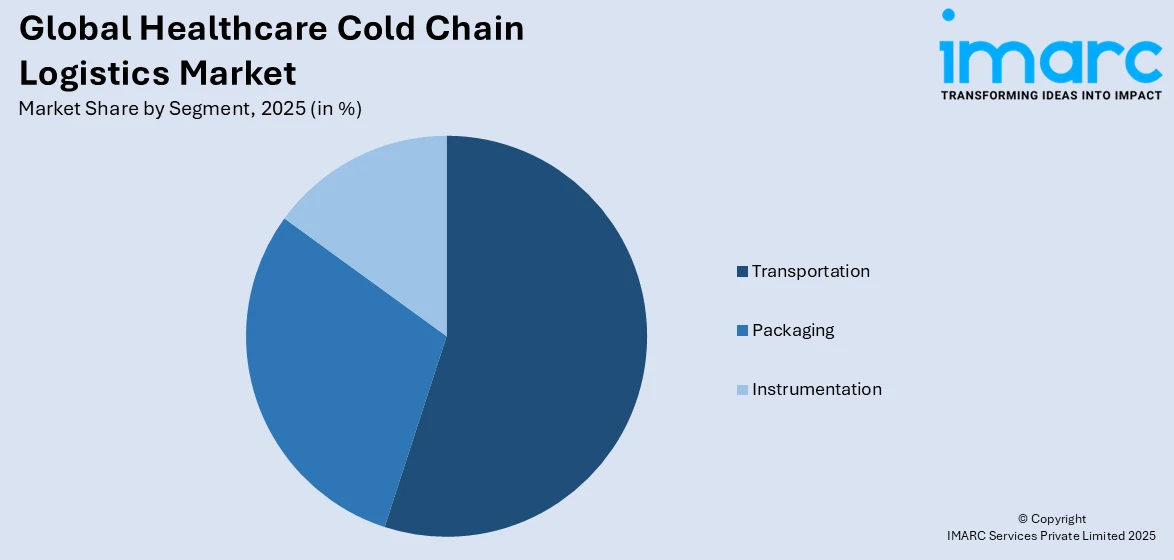 Global Healthcare Cold Chain Logistics Market
Market Share by Segment, 2025 (in %)

imarc
TRANSFORMING IDEAS INTO IMPACT

Transportation
Packaging
Instrumentation

© Copyright
IMARC Services Private Limited 2025